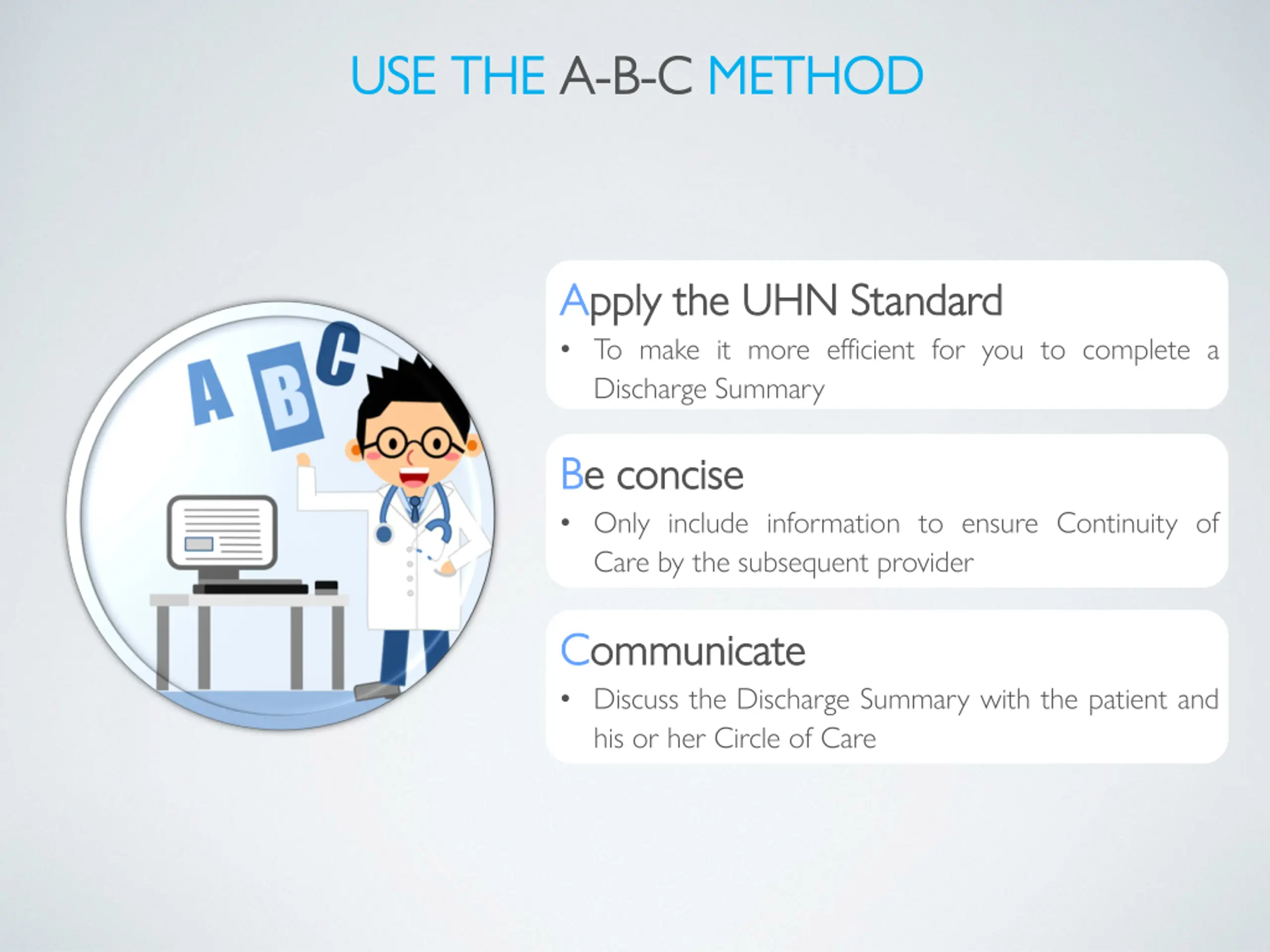 USE THE A-B-C METHOD

A B C

Apply the UHN Standard

• To make it more efficient for you to complete a Discharge Summary

Be concise

• Only include information to ensure Continuity of Care by the subsequent provider

Communicate

• Discuss the Discharge Summary with the patient and his or her Circle of Care